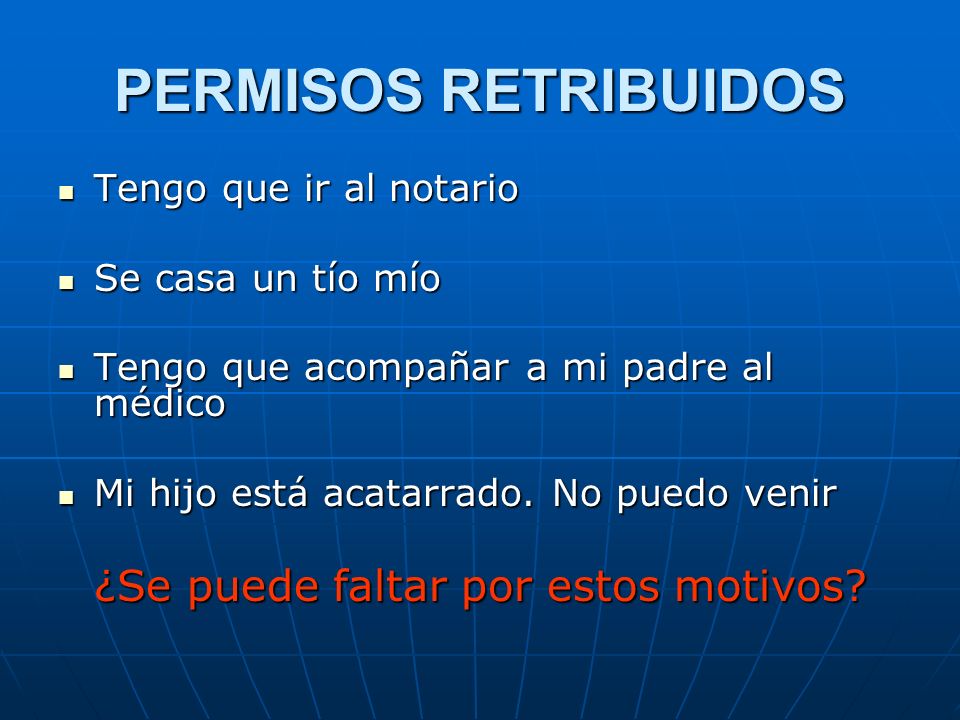 PERMISOS RETRIBUIDOS

- Tengo que ir al notario
- Se casa un tío mío
- Tengo que acompañar a mi padre al médico
- Mi hijo está acatarrado. No puedo venir

¿Se puede faltar por estos motivos?